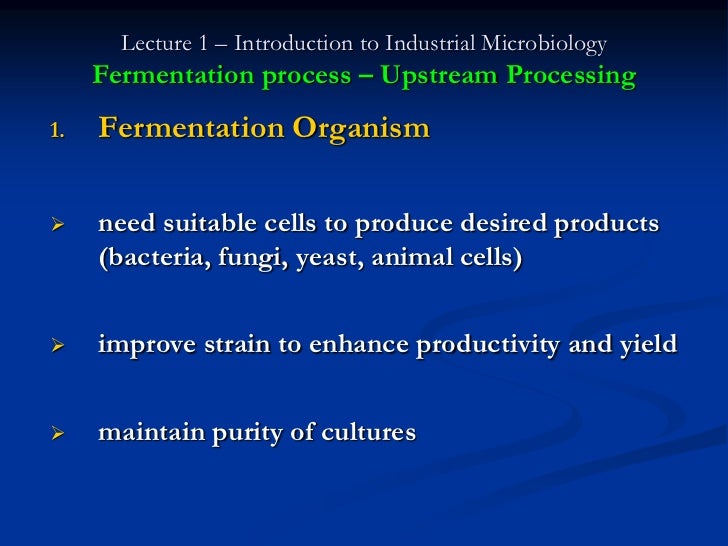 Lecture 1 – Introduction to Industrial Microbiology
Fermentation process – Upstream Processing

1. Fermentation Organism

➢ need suitable cells to produce desired products (bacteria, fungi, yeast, animal cells)

➢ improve strain to enhance productivity and yield

➢ maintain purity of cultures